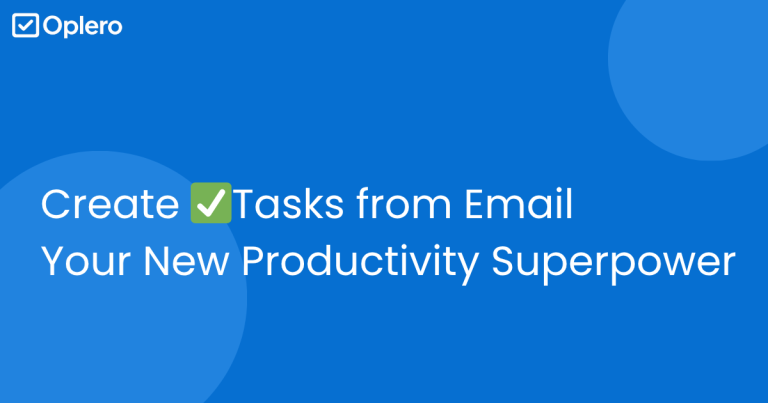 Oplero

Create ✅Tasks from Email
Your New Productivity Superpower